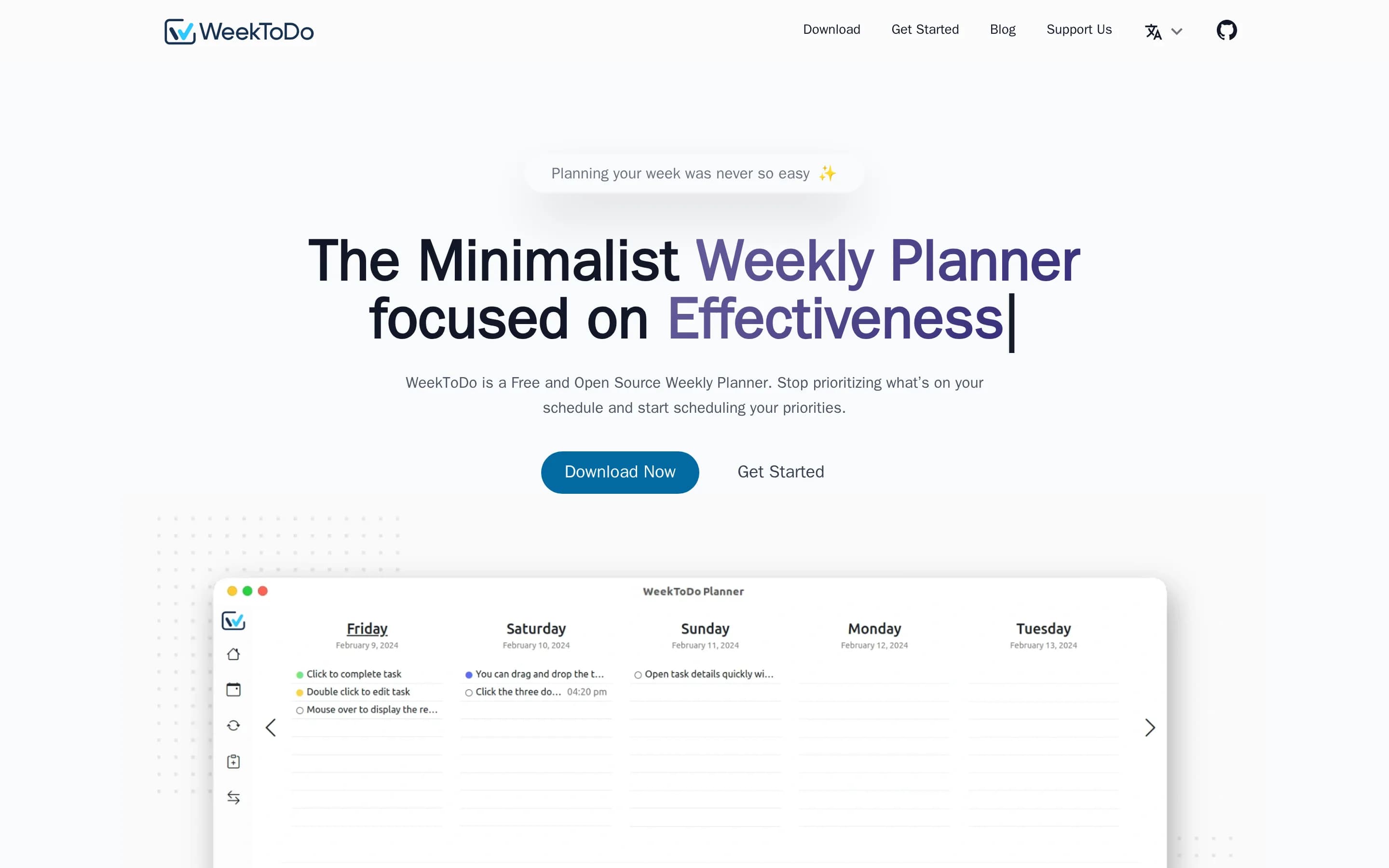 WeekToDo

Download Get Started Blog Support Us

Planning your week was never so easy ✨

The Minimalist Weekly Planner focused on Effectiveness|

WeekToDo is a Free and Open Source Weekly Planner. Stop prioritizing what's on your schedule and start scheduling your priorities.

Download Now

Get Started

WeekToDo Planner

Friday
February 9, 2024
Click to complete task
Double click to edit task
Mouse over to display the re...

Saturday
February 10, 2024
You can drag and drop the t...
Click the three do... 04:20 pm

Sunday
February 11, 2024
Open task details quickly wi...

Monday
February 12, 2024

Tuesday
February 13, 2024